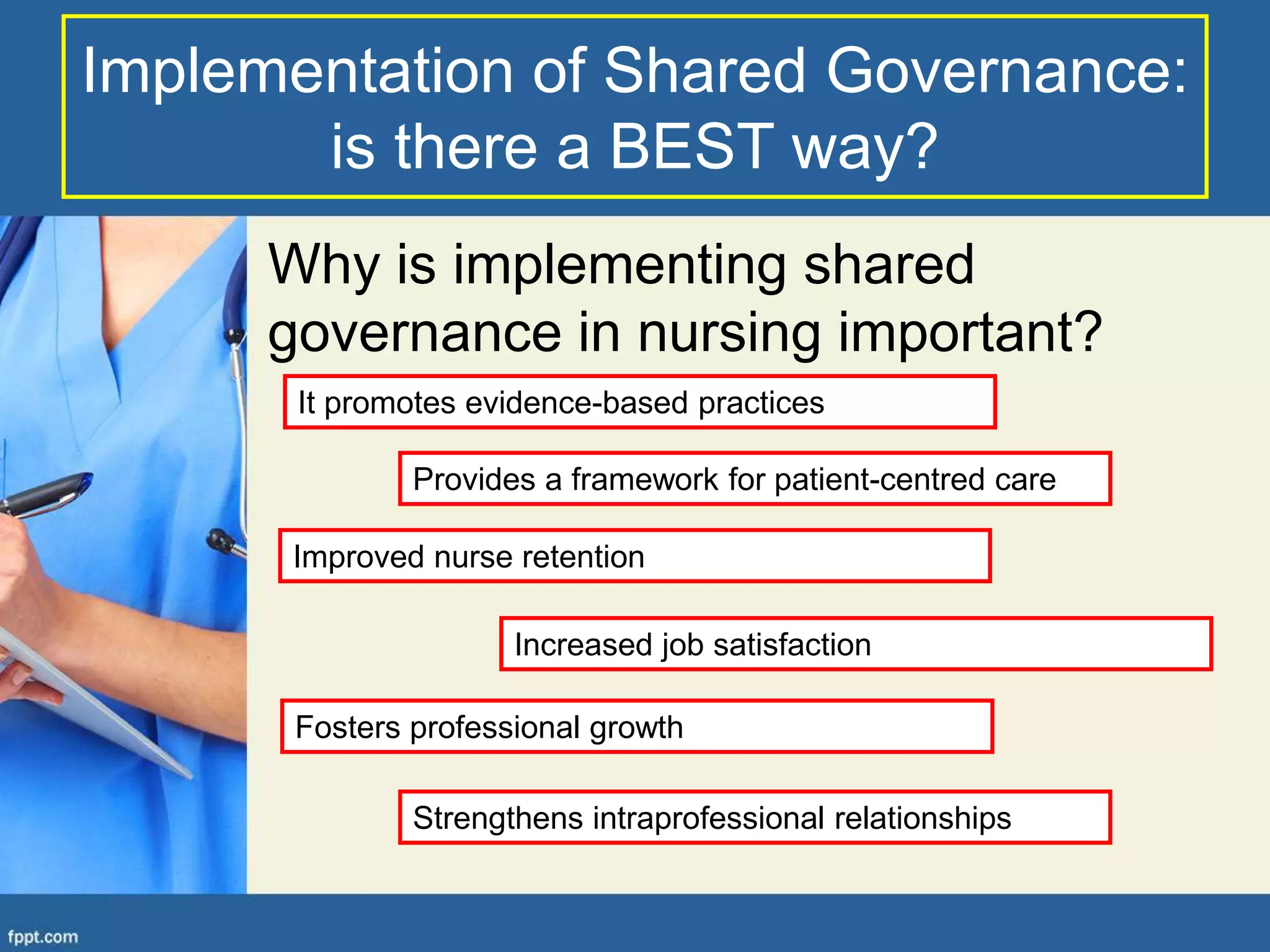 Implementation of Shared Governance: is there a BEST way?

Why is implementing shared governance in nursing important?

It promotes evidence-based practices

Provides a framework for patient-centred care

Improved nurse retention

Increased job satisfaction

Fosters professional growth

Strengthens intraprofessional relationships

fppt.com